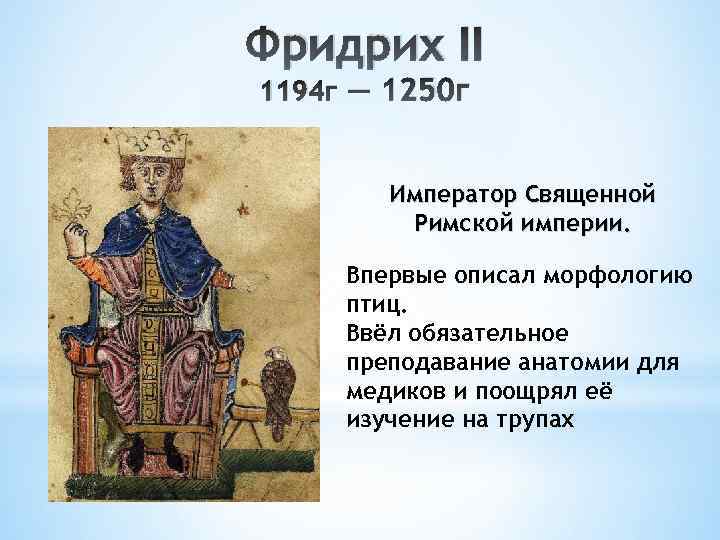 Фридрих II
1194г — 1250г

Император Священной Римской империи.

Впервые описал морфологию птиц.
Ввёл обязательное преподавание анатомии для медиков и поощрял её изучение на трупах